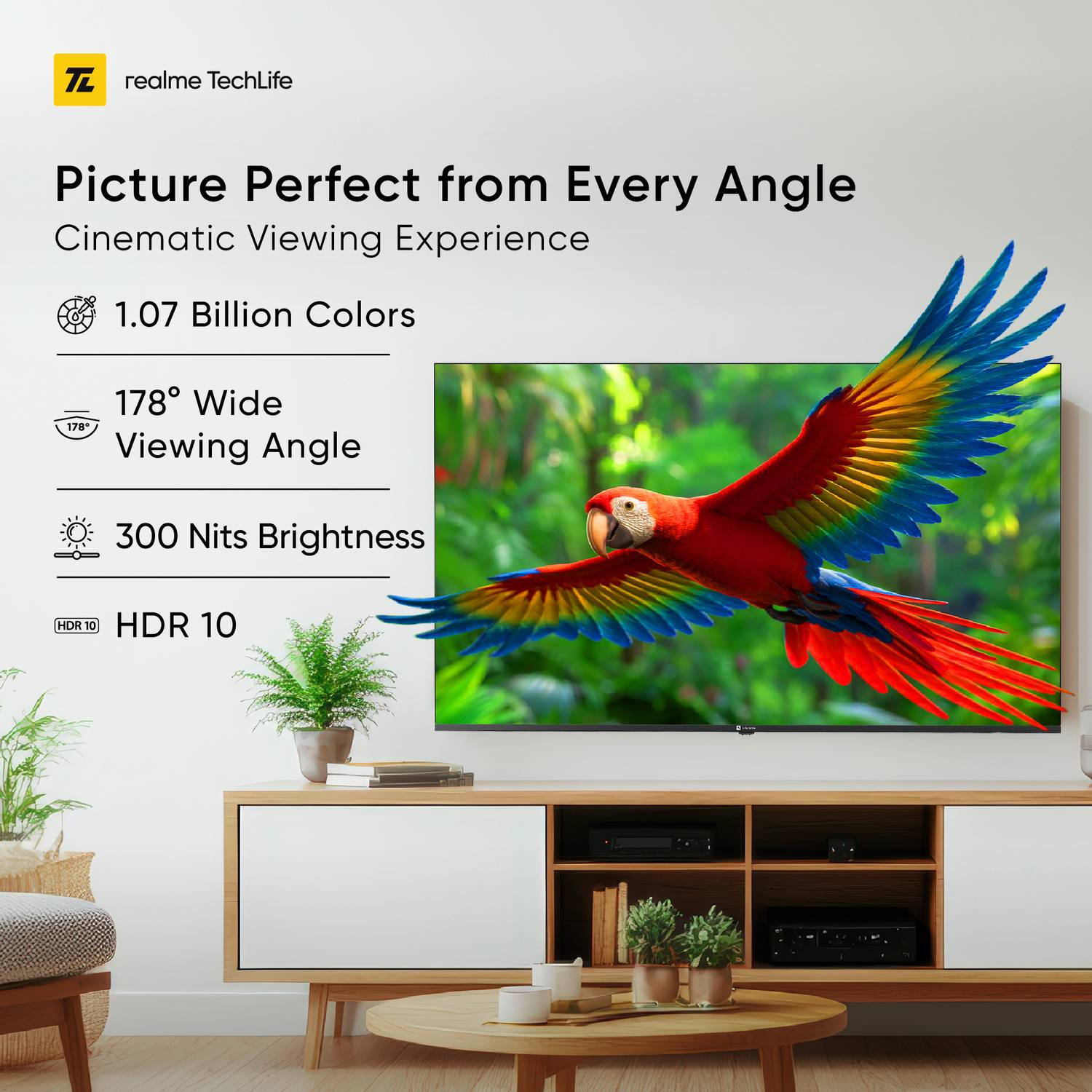 TL realme TechLife

Picture Perfect from Every Angle

Cinematic Viewing Experience

1.07 Billion Colors

178°

178° Wide Viewing Angle

300 Nits Brightness

HDR 10

HDR 10